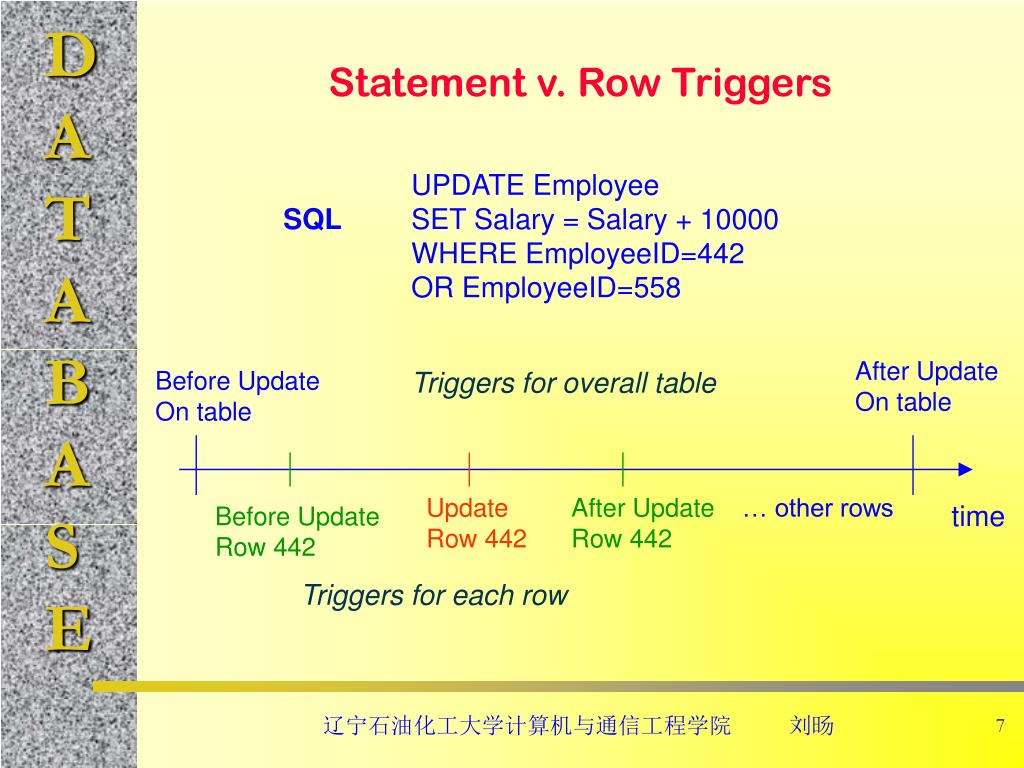 D
A
T
A
B
A
S
E

Statement v. Row Triggers

SQL

UPDATE Employee
SET Salary = Salary + 10000
WHERE EmployeeID=442
OR EmployeeID=558

Before Update
On table

Triggers for overall table

After Update
On table

Before Update
Row 442

Update
Row 442

After Update
Row 442

… other rows

time

Triggers for each row

辽宁石油化工大学计算机与通信工程学院 刘旸 7